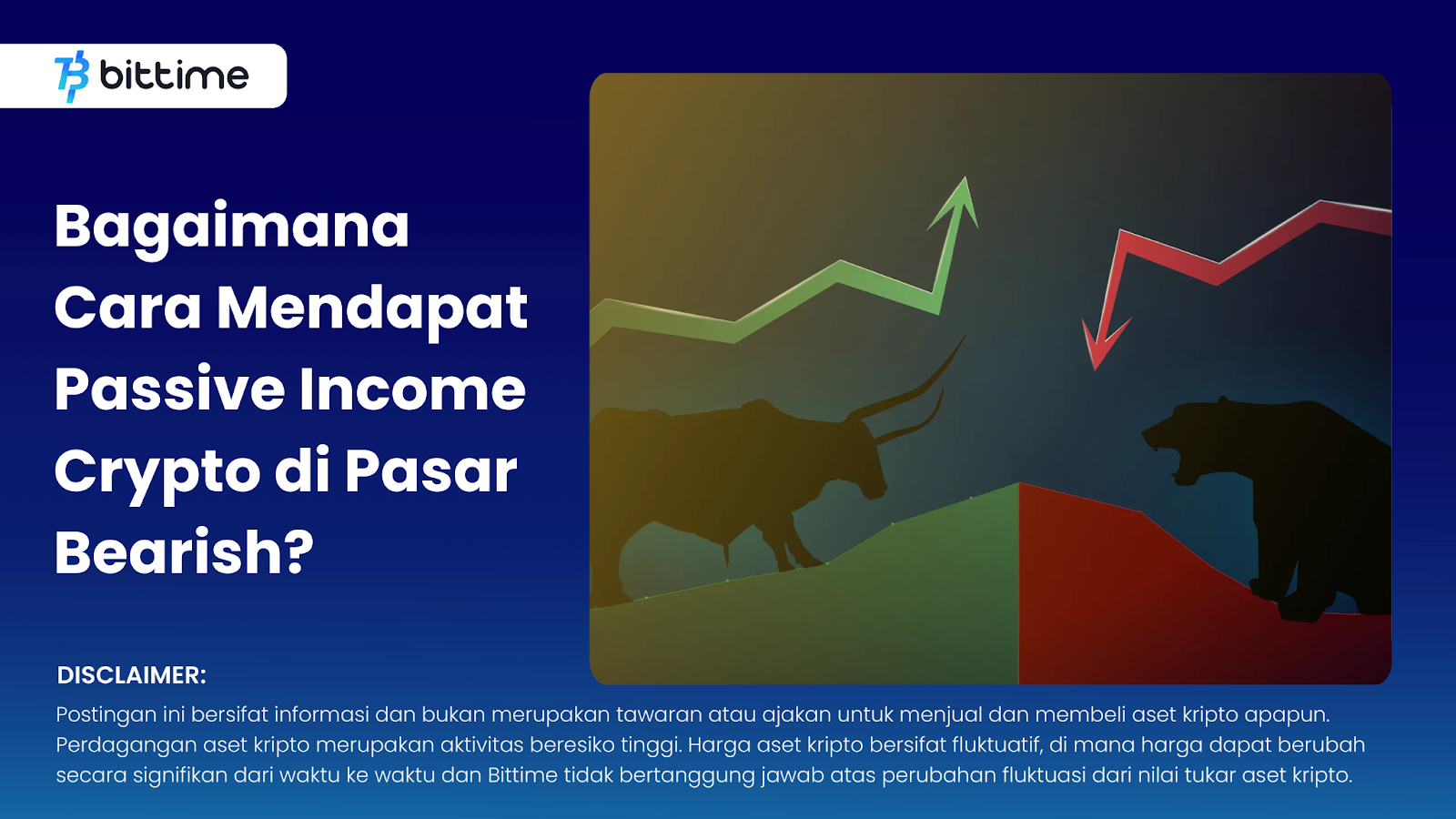 bittime

Bagaimana Cara Mendapat Passive Income Crypto di Pasar Bearish?

DISCLAIMER:

Postingan ini bersifat informasi dan bukan merupakan tawaran atau ajakan untuk menjual dan membeli aset kripto apapun. Perdagangan aset kripto merupakan aktivitas beresiko tinggi. Harga aset kripto bersifat fluktuatif, di mana harga dapat berubah secara signifikan dari waktu ke waktu dan Bittime tidak bertanggung jawab atas perubahan fluktuasi dari nilai tukar aset kripto.